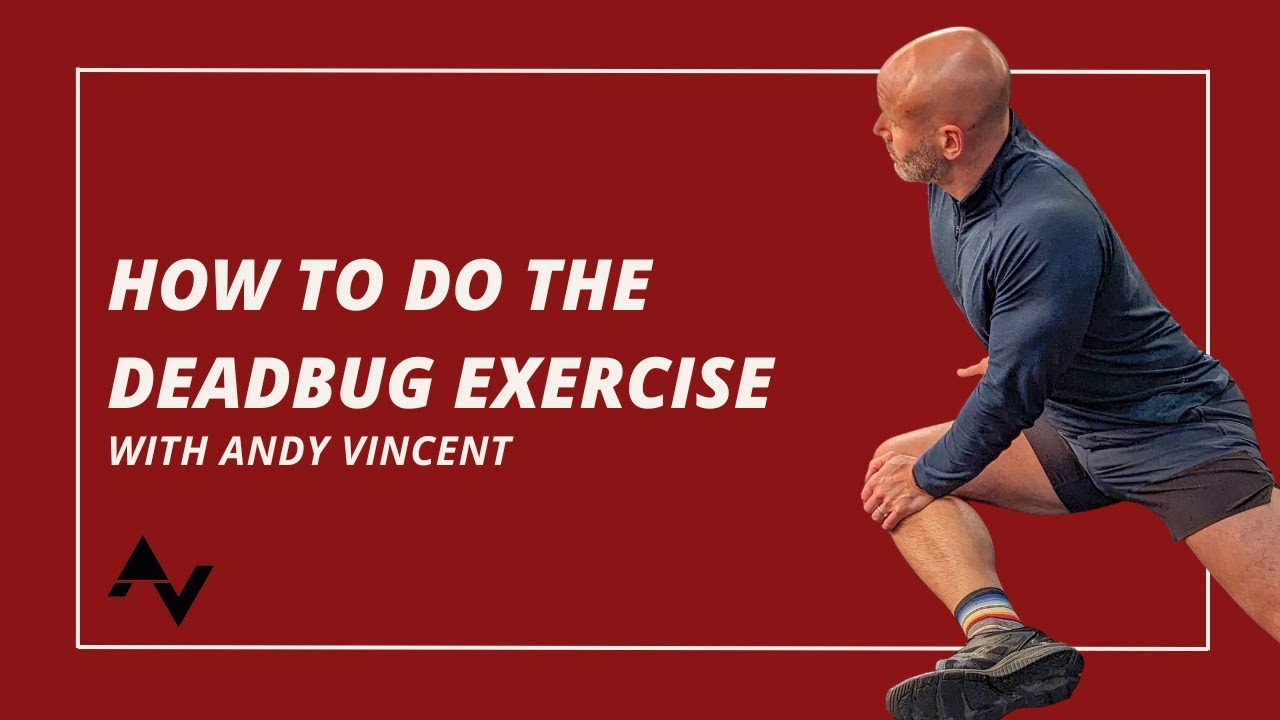 HOW TO DO THE DEADBUG EXERCISE

WITH ANDY VINCENT

AV